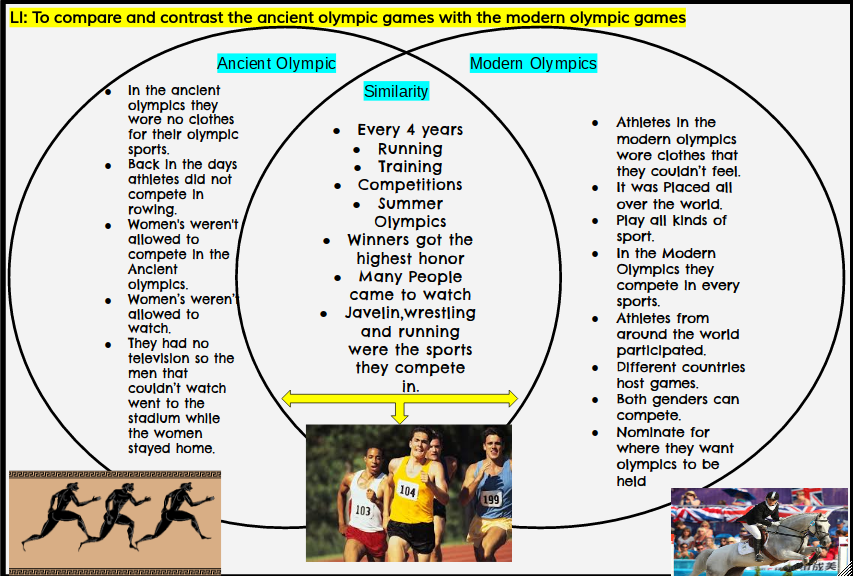 LI: To compare and contrast the ancient olympic games with the modern olympic games

Ancient Olympic

- In the ancient olympics they wore no clothes for their olympic sports.
- Back in the days athletes did not compete in rowing.
- Women's weren't allowed to compete in the Ancient olympics.
- Women's weren't allowed to watch.
- They had no television so the men that couldn't watch went to the stadium while the women stayed home.

Similarity

- Every 4 years
- Running
- Training
- Competitions
- Summer Olympics
- Winners got the highest honor
- Many People came to watch
- Javelin,wrestling and running were the sports they compete in.

Modern Olympics

- Athletes in the modern olympics wore clothes that they couldn't feel.
- It was Placed all over the world.
- Play all kinds of sport.
- In the Modern Olympics they compete in every sports.
- Athletes from around the world participated.
- Different countries host games.
- Both genders can compete.
- Nominate for where they want olympics to be held

103
104
199